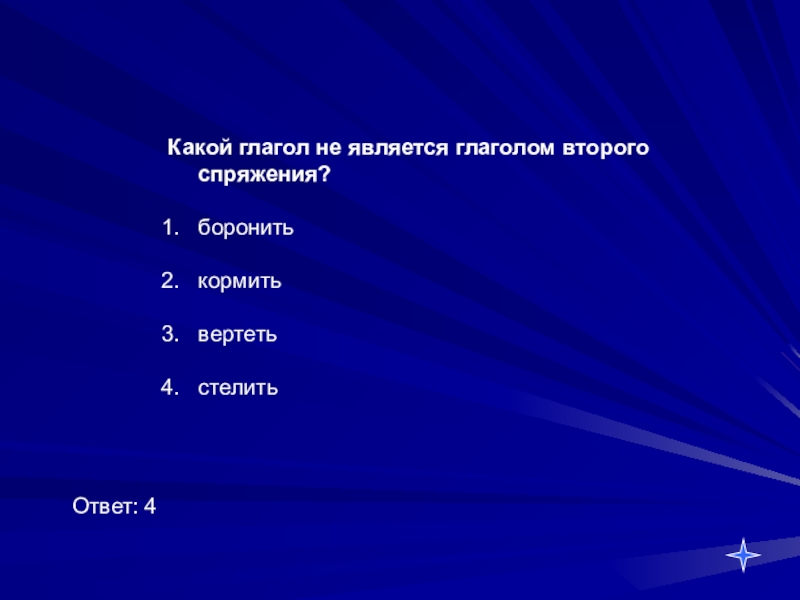 Какой глагол не является глаголом второго спряжения?

1. боронить

2. кормить

3. вертеть

4. стелить

Ответ: 4